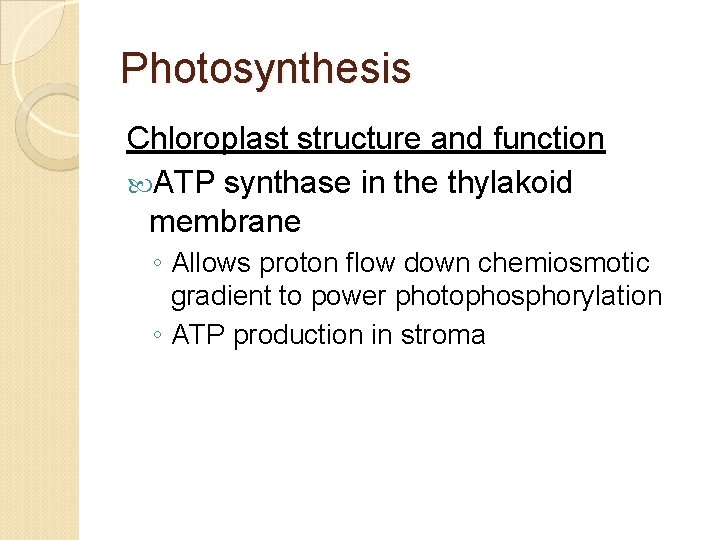 Photosynthesis

Chloroplast structure and function

ATP synthase in the thylakoid membrane

◦ Allows proton flow down chemiosmotic gradient to power photophosphorylation

◦ ATP production in stroma